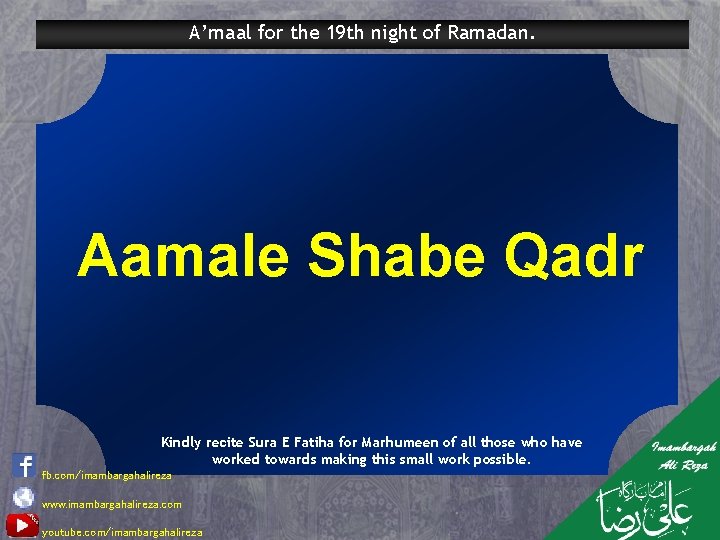 A’maal for the 19th night of Ramadan.

Aamale Shabe Qadr

Kindly recite Sura E Fatiha for Marhumeen of all those who have worked towards making this small work possible.

fb.com/imambargahalireza

www.imambargahalireza.com

youtube.com/imambargahalireza

Imambargah Ali Reza

امام بارگاہ علی رضا